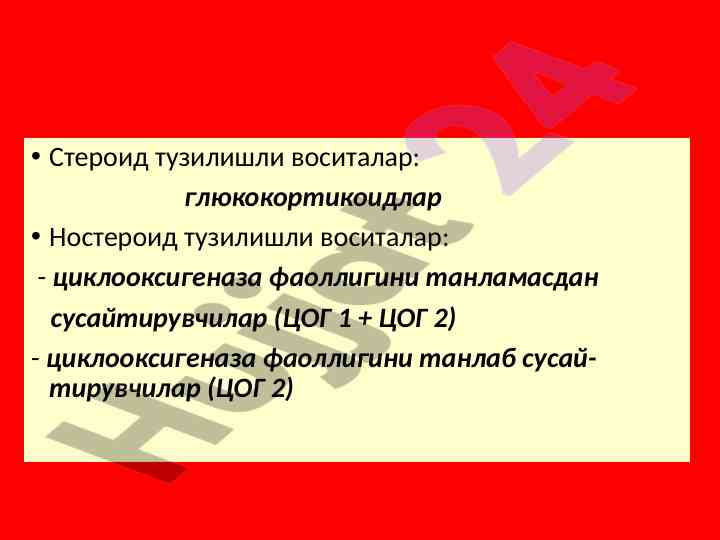 • Стероид тузилишли воситалар:

глюкокортикоидлар

• Ностероид тузилишли воситалар:

- циклооксигеназа фаоллигини танламасдан сусайтирувчилар (ЦОГ 1 + ЦОГ 2)

- циклооксигеназа фаоллигини танлаб сусайтирувчилар (ЦОГ 2)

Hujjat24